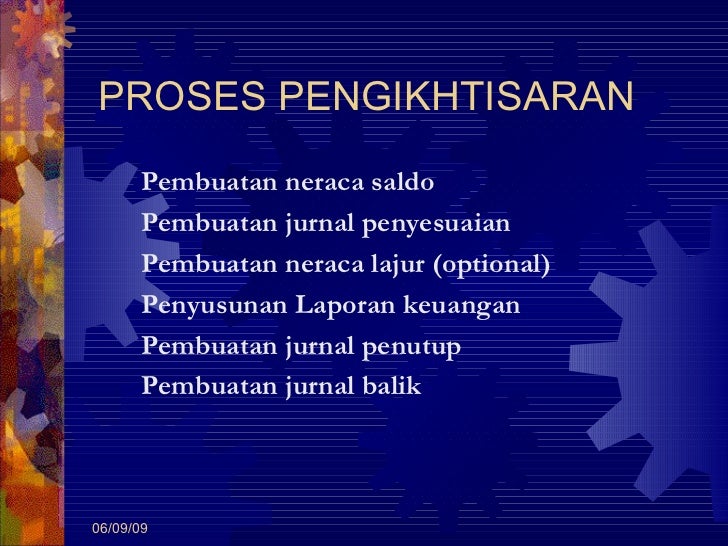 PROSES PENGIKHTISARAN

Pembuatan neraca saldo
Pembuatan jurnal penyesuaian
Pembuatan neraca lajur (optional)
Penyusunan Laporan keuangan
Pembuatan jurnal penutup
Pembuatan jurnal balik

06/09/09